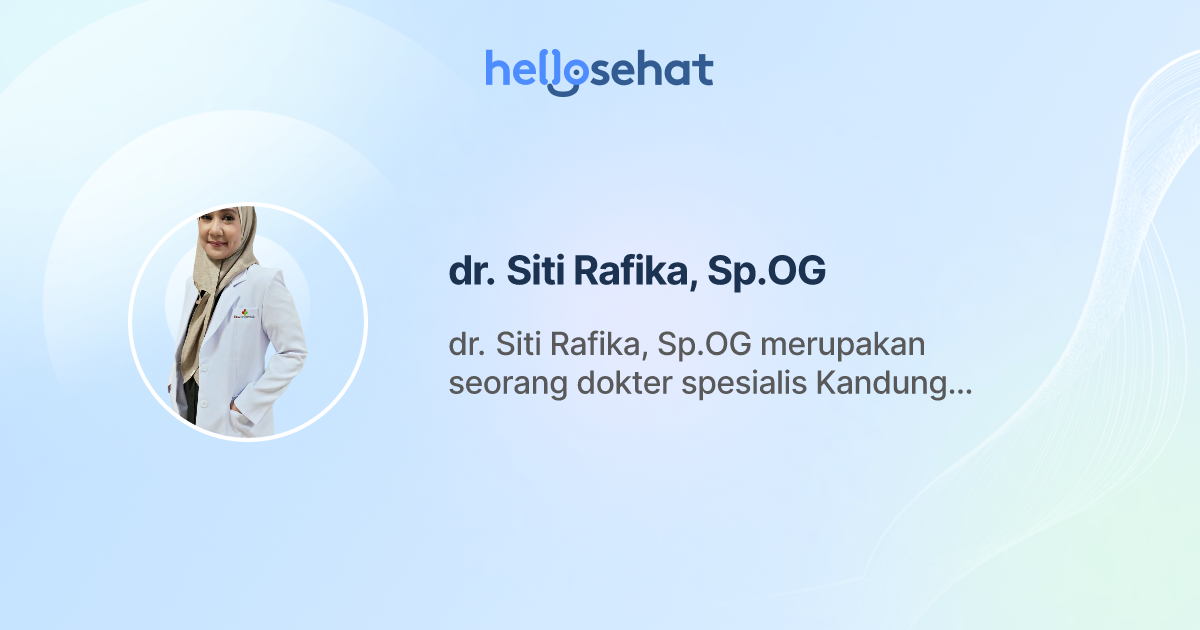 hellosehat

dr. Siti Rafika, Sp.OG

dr. Siti Rafika, Sp.OG merupakan seorang dokter spesialis Kandung...